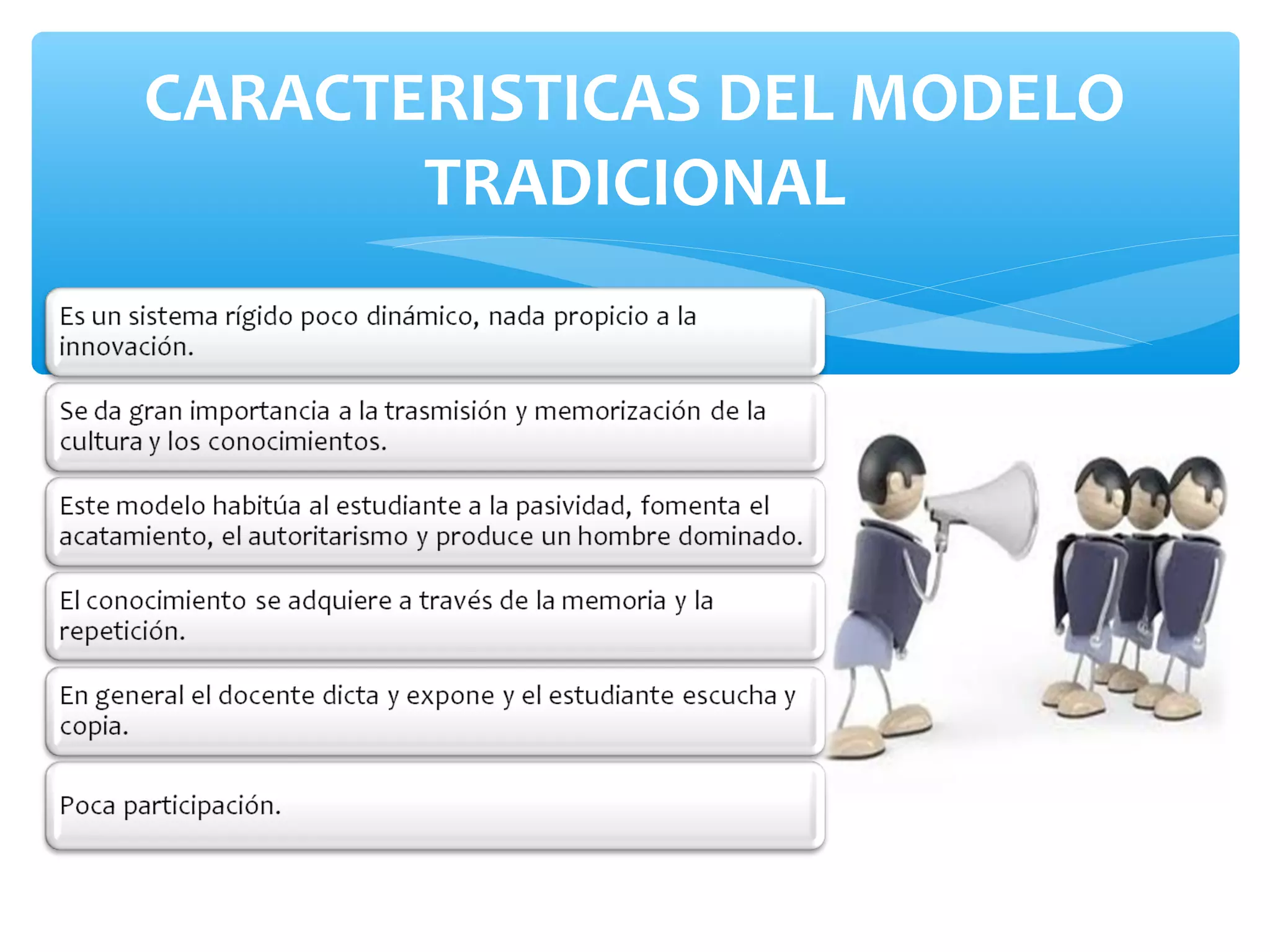 CARACTERISTICAS DEL MODELO TRADICIONAL

Es un sistema rígido poco dinámico, nada propicio a la innovación.

Se da gran importancia a la trasmisión y memorización de la cultura y los conocimientos.

Este modelo habitúa al estudiante a la pasividad, fomenta el acatamiento, el autoritarismo y produce un hombre dominado.

El conocimiento se adquiere a través de la memoria y la repetición.

En general el docente dicta y expone y el estudiante escucha y copia.

Poca participación.